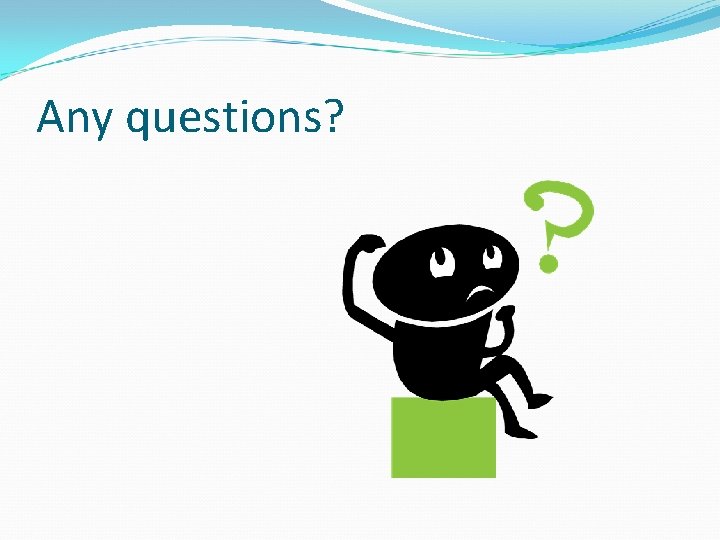 Any questions?

?